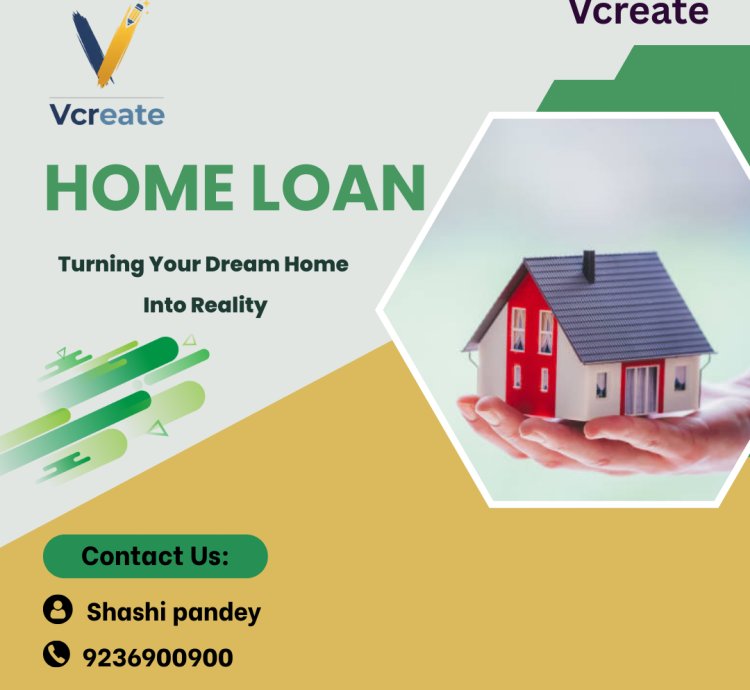 Vcreate

Vcreate

HOME LOAN

Turning Your Dream Home Into Reality

Contact Us:

Shashi pandey

9236900900